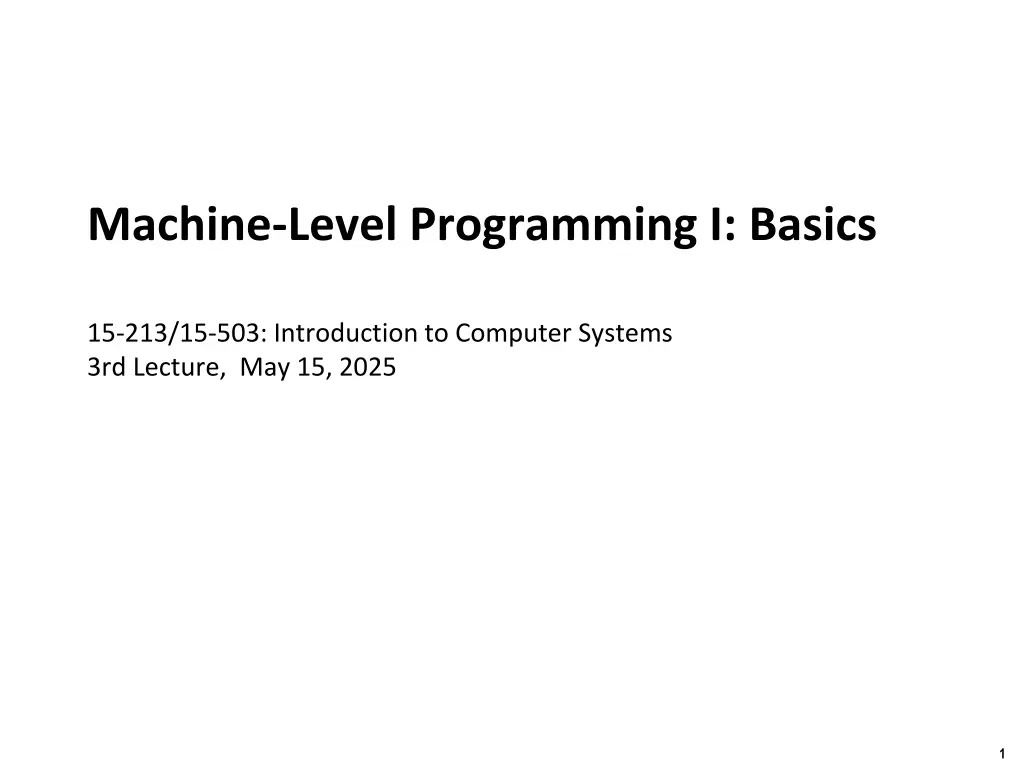 Machine-Level Programming I: Basics

15-213/15-503: Introduction to Computer Systems
3rd Lecture, May 15, 2025

1